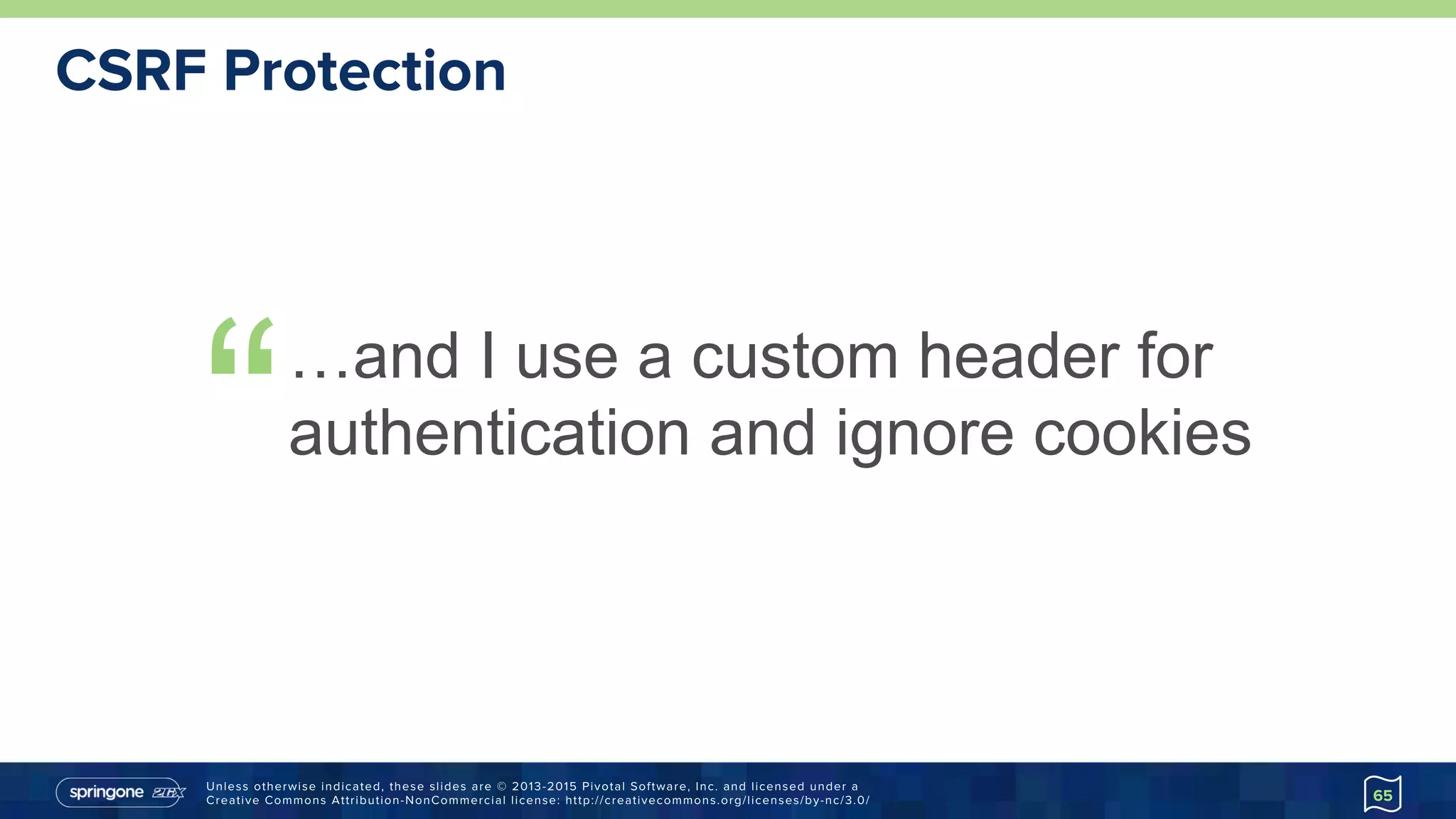 CSRF Protection

“…and I use a custom header for authentication and ignore cookies

springone 2GX

Unless otherwise indicated, these slides are © 2013-2015 Pivotal Software, Inc. and licensed under a Creative Commons Attribution-NonCommercial license: http://creativecommons.org/licenses/by-nc/3.0/

65